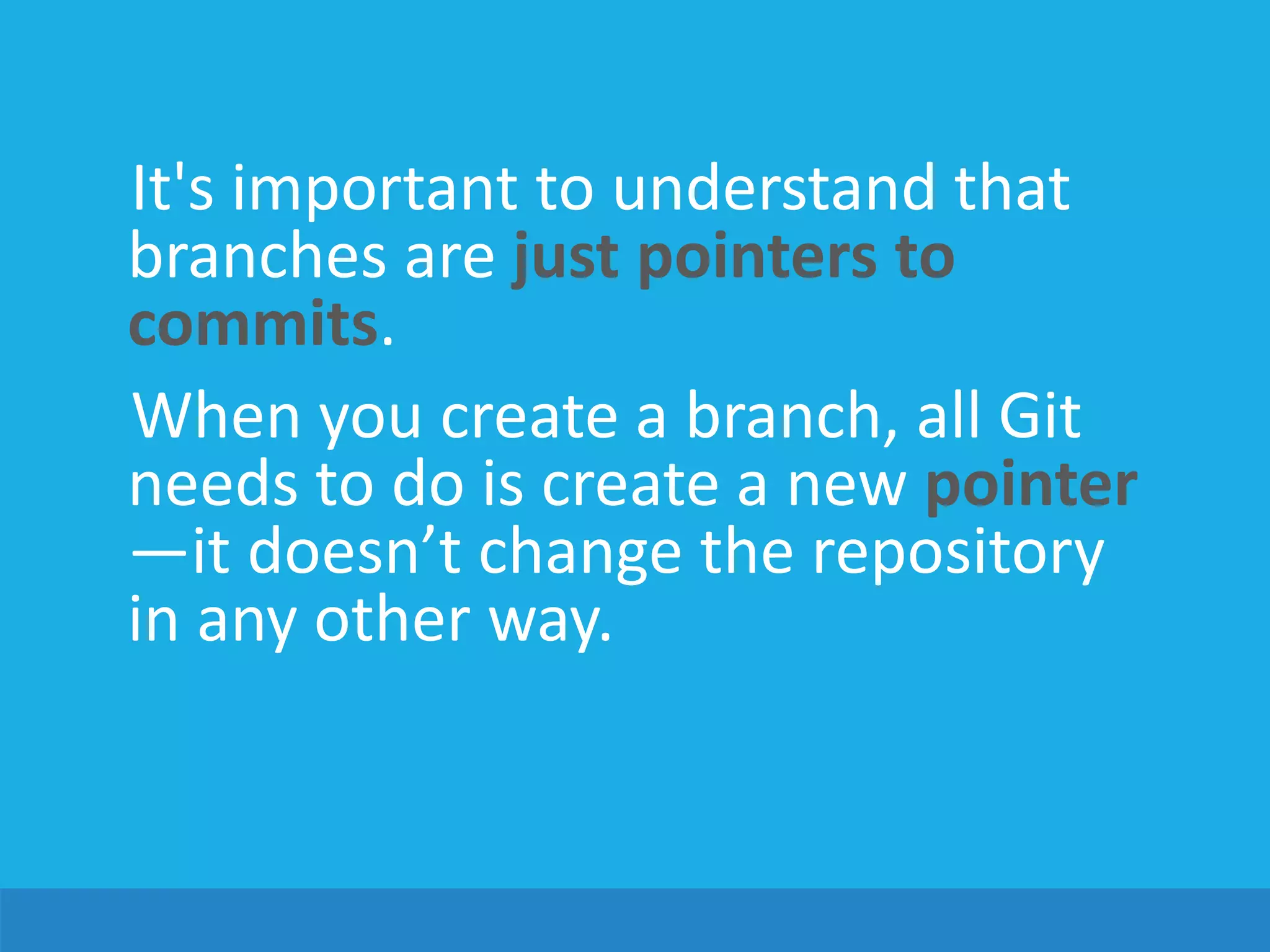 It's important to understand that branches are just pointers to commits.

When you create a branch, all Git needs to do is create a new pointer—it doesn’t change the repository in any other way.